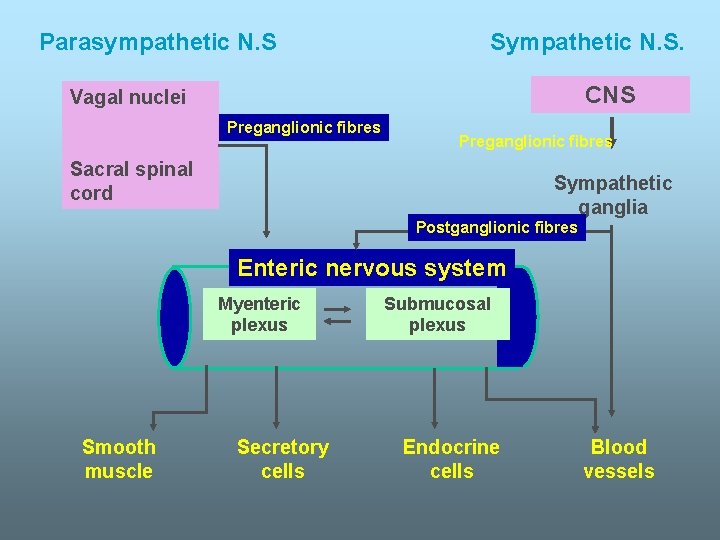 Parasympathetic N.S

Sympathetic N.S.

Vagal nuclei

Sacral spinal cord

Preganglionic fibres

CNS

Preganglionic fibres

Sympathetic ganglia

Postganglionic fibres

Enteric nervous system

Myenteric plexus

Submucosal plexus

Smooth muscle

Secretory cells

Endocrine cells

Blood vessels